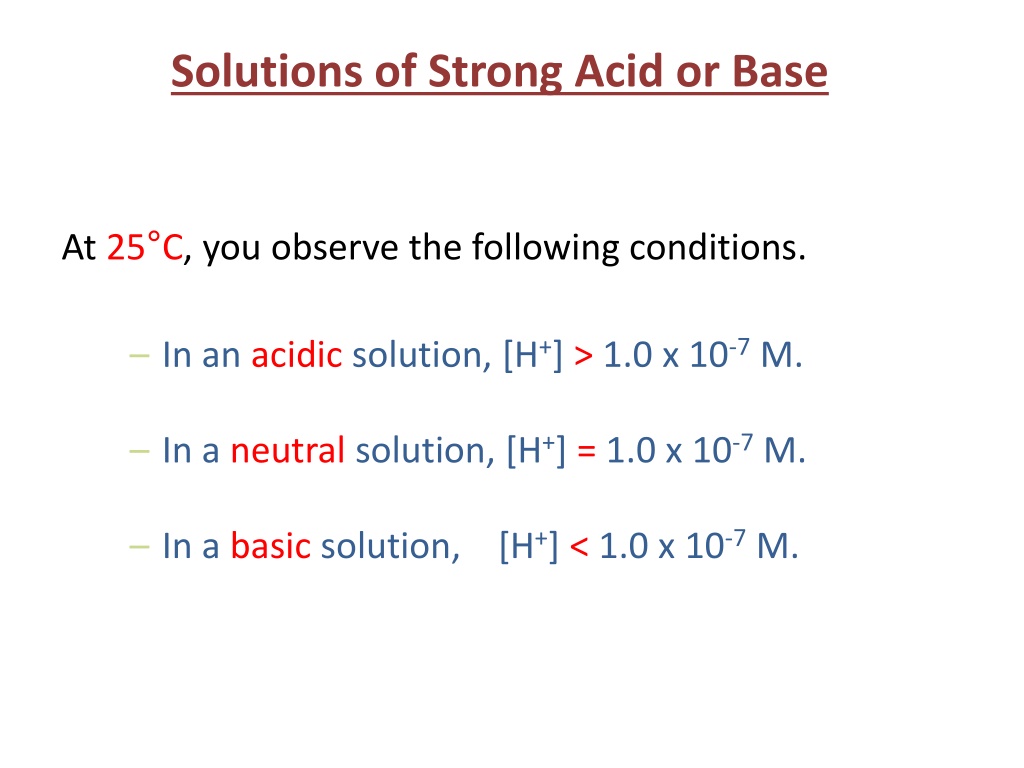 Solutions of Strong Acid or Base

At 25°C, you observe the following conditions.

– In an acidic solution, $[H^+] > 1.0 \times 10^{-7}$ M.

– In a neutral solution, $[H^+] = 1.0 \times 10^{-7}$ M.

– In a basic solution, $[H^+] < 1.0 \times 10^{-7}$ M.